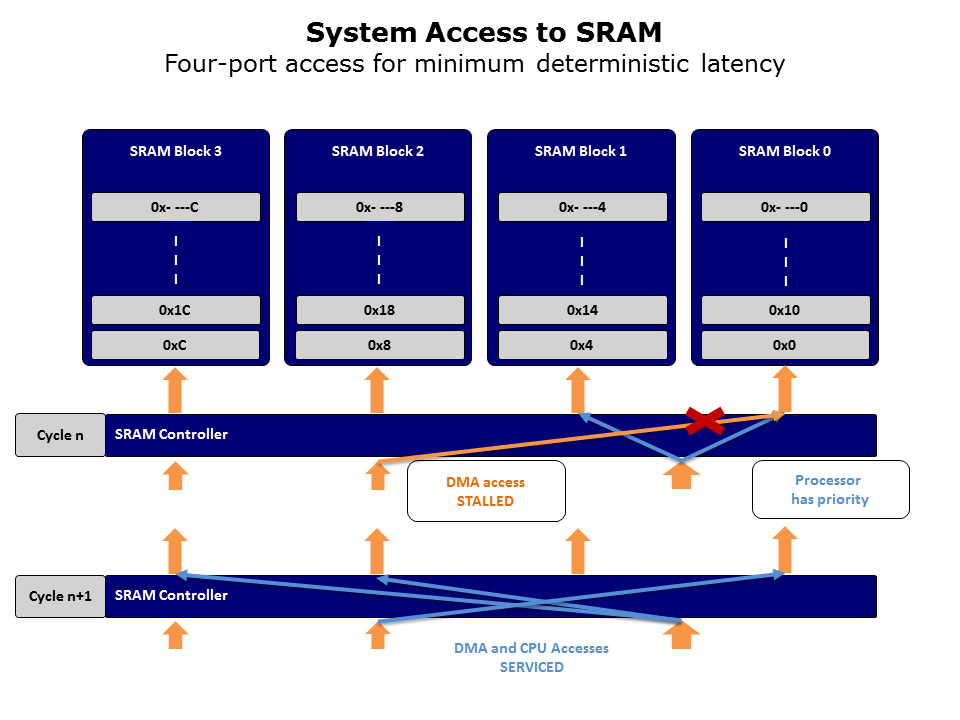 System Access to SRAM
Four-port access for minimum deterministic latency

SRAM Block 3
0x- ---C
0x1C
0xC

SRAM Block 2
0x- ---8
0x18
0x8

SRAM Block 1
0x- ---4
0x14
0x4

SRAM Block 0
0x- ---0
0x10
0x0

Cycle n
SRAM Controller

DMA access STALLED

Processor has priority

Cycle n+1
SRAM Controller

DMA and CPU Accesses SERVICED